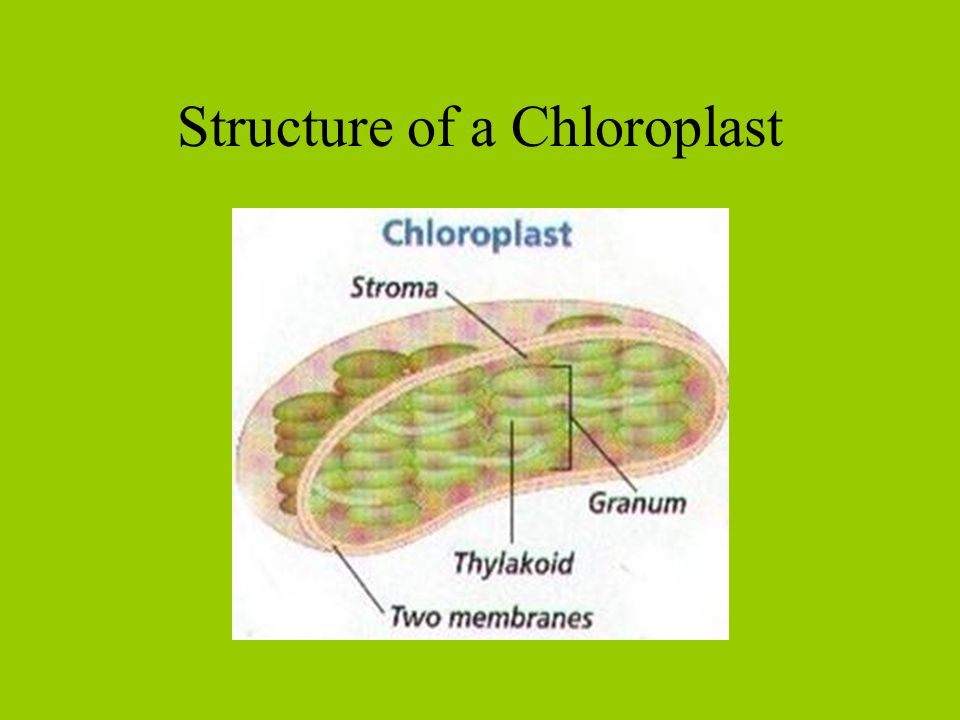 Structure of a Chloroplast

Chloroplast

Stroma

Granum

Thylakoid

Two membranes